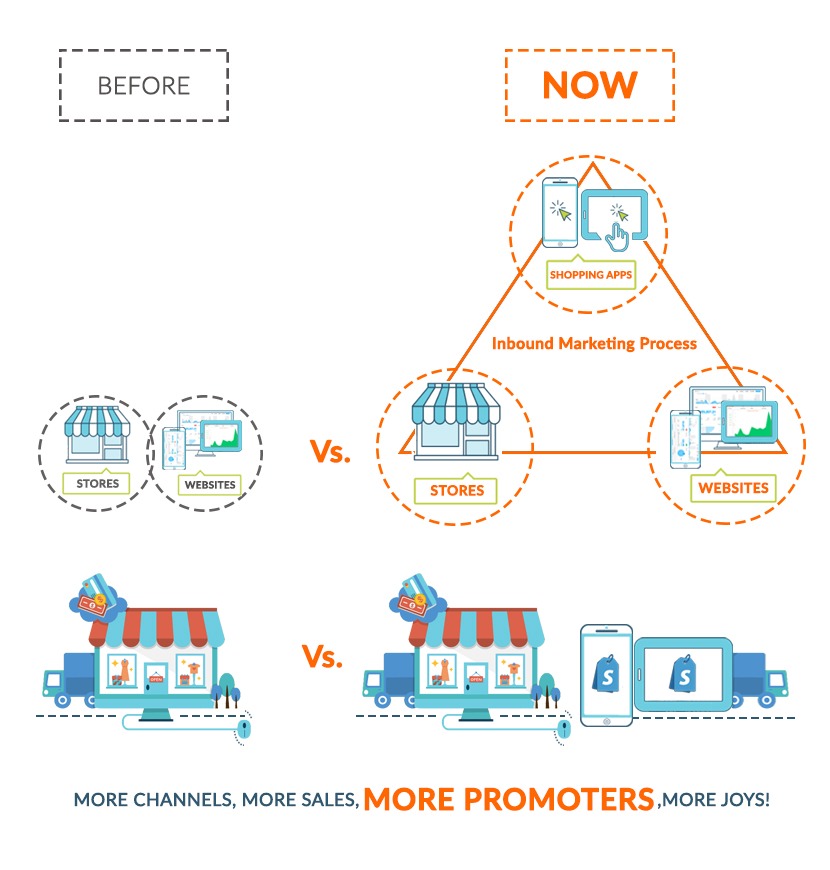 BEFORE

NOW

SHOPPING APPS

Inbound Marketing Process

STORES

WEBSITES

Vs.

STORES

WEBSITES

OPEN

Vs.

OPEN

MORE CHANNELS, MORE SALES, MORE PROMOTERS, MORE JOYS!